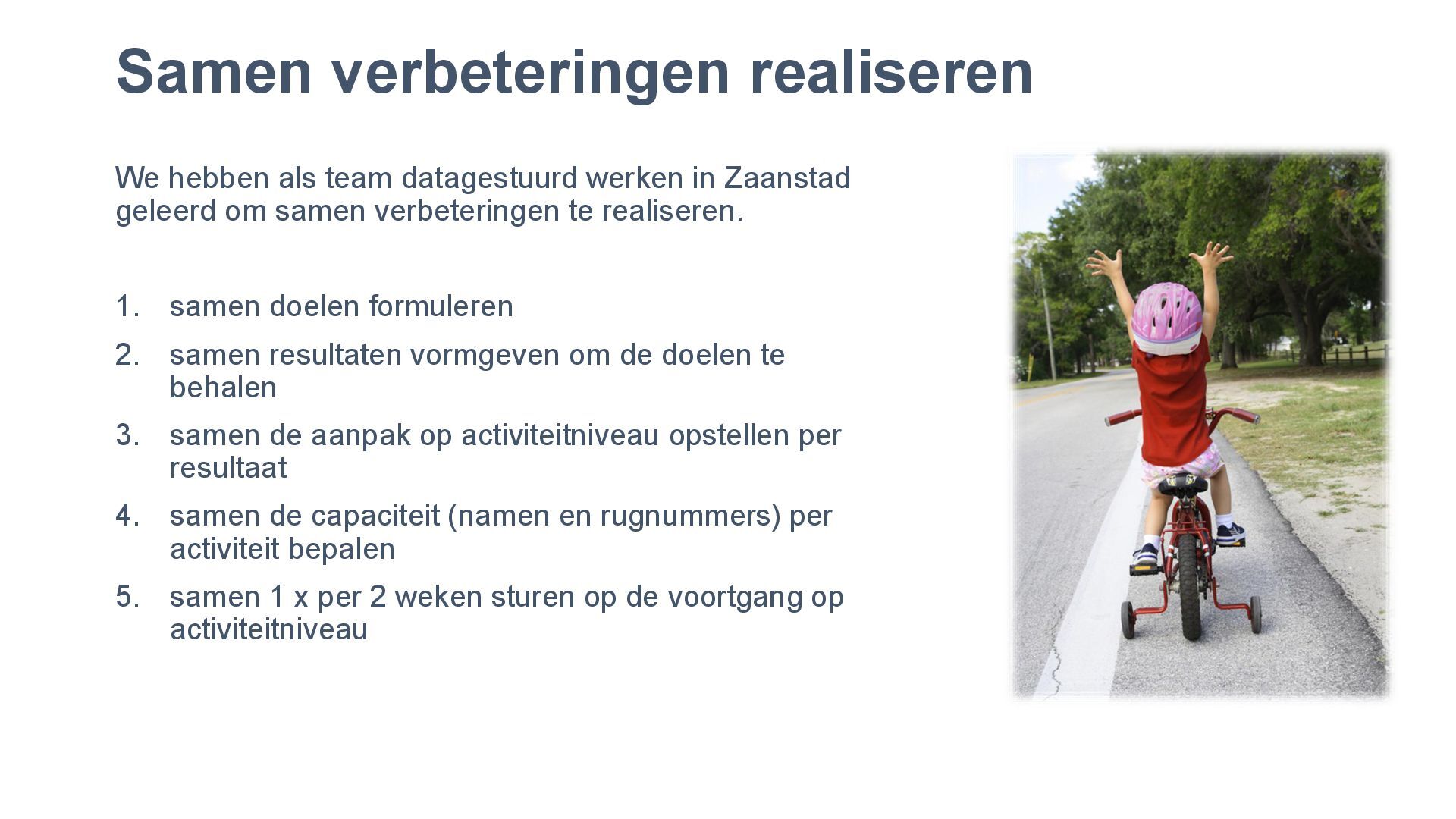 Samen verbeteringen realiseren

We hebben als team datagestuurd werken in Zaanstad geleerd om samen verbeteringen te realiseren.

1. samen doelen formuleren
2. samen resultaten vormgeven om de doelen te behalen
3. samen de aanpak op activiteitniveau opstellen per resultaat
4. samen de capaciteit (namen en rugnummers) per activiteit bepalen
5. samen 1 x per 2 weken sturen op de voortgang op activiteitniveau